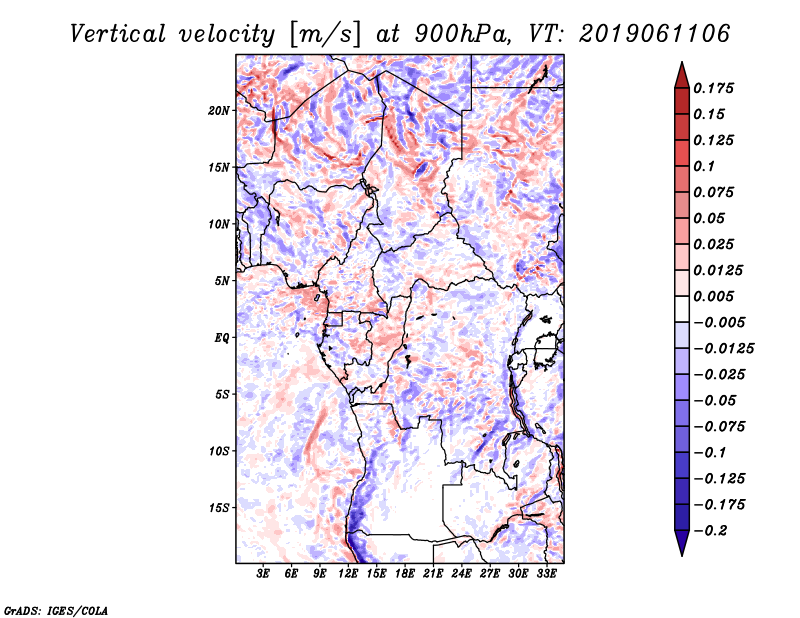 Vertical velocity [m/s] at 900hPa, VT: 2019061106

20N
15N
10N
5N
EQ
5S
10S
15S

3E 6E 9E 12E 15E 18E 21E 24E 27E 30E 33E

0.175
0.15
0.125
0.1
0.075
0.05
0.025
0.0125
0.005
−0.005
−0.0125
−0.025
−0.05
−0.075
−0.1
−0.125
−0.175
−0.2

GrADS: IGES/COLA